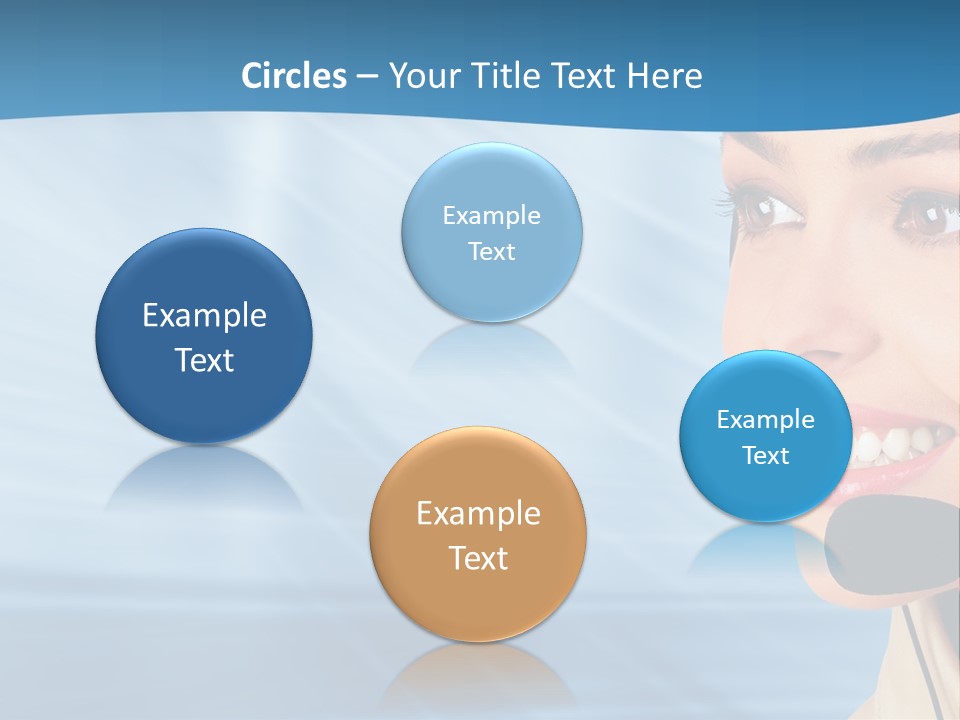 Circles – Your Title Text Here

Example Text

Example Text

Example Text

Example Text